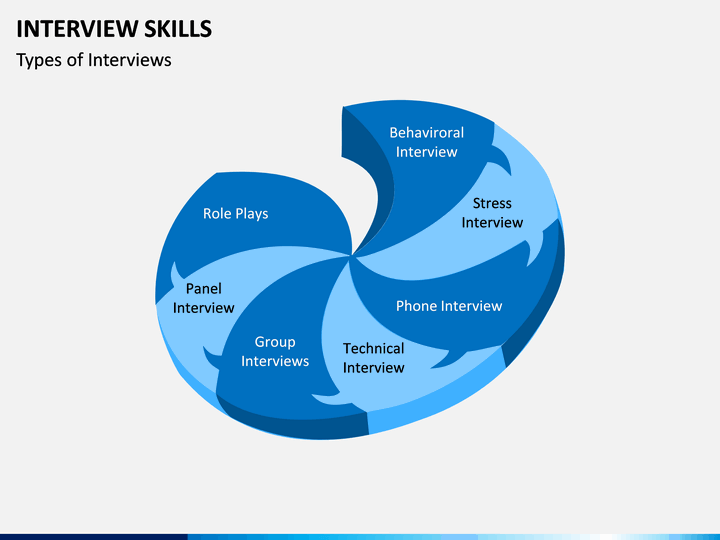 INTERVIEW SKILLS

Types of Interviews

Behaviroral Interview

Stress Interview

Phone Interview

Technical Interview

Group Interviews

Panel Interview

Role Plays